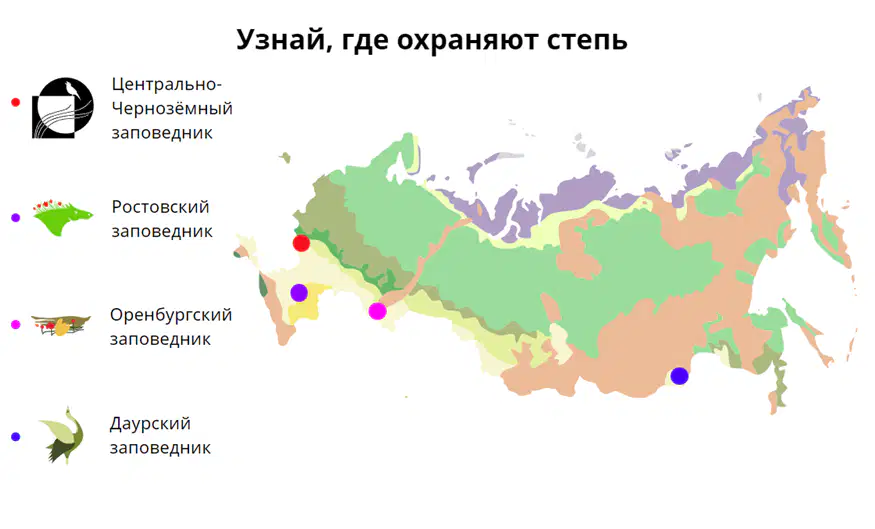 Узнай, где охраняют степь

Центрально-Чернозёмный заповедник

Ростовский заповедник

Оренбургский заповедник

Даурский заповедник